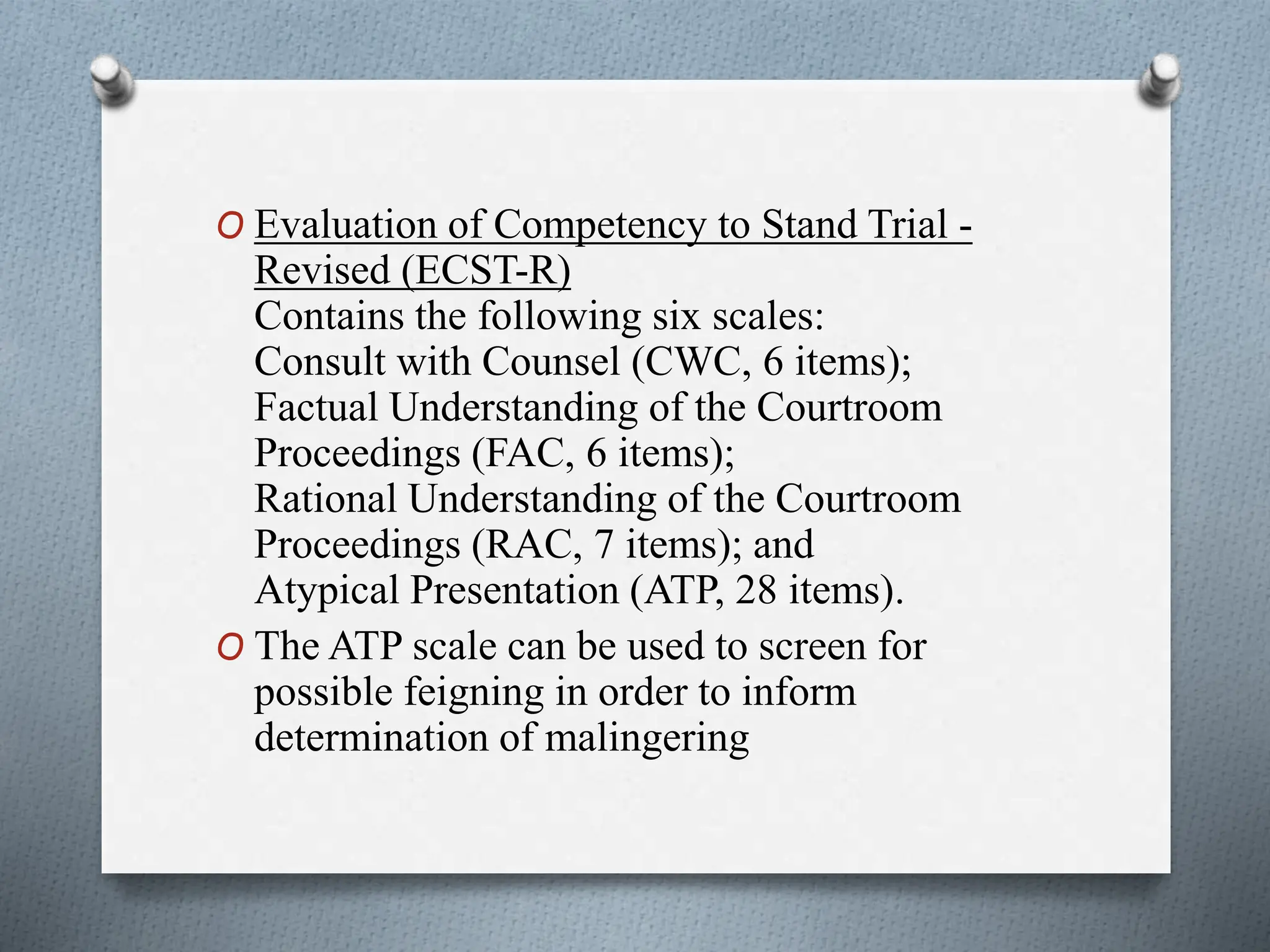 O Evaluation of Competency to Stand Trial - Revised (ECST-R)
Contains the following six scales:
Consult with Counsel (CWC, 6 items);
Factual Understanding of the Courtroom Proceedings (FAC, 6 items);
Rational Understanding of the Courtroom Proceedings (RAC, 7 items); and
Atypical Presentation (ATP, 28 items).

O The ATP scale can be used to screen for possible feigning in order to inform determination of malingering